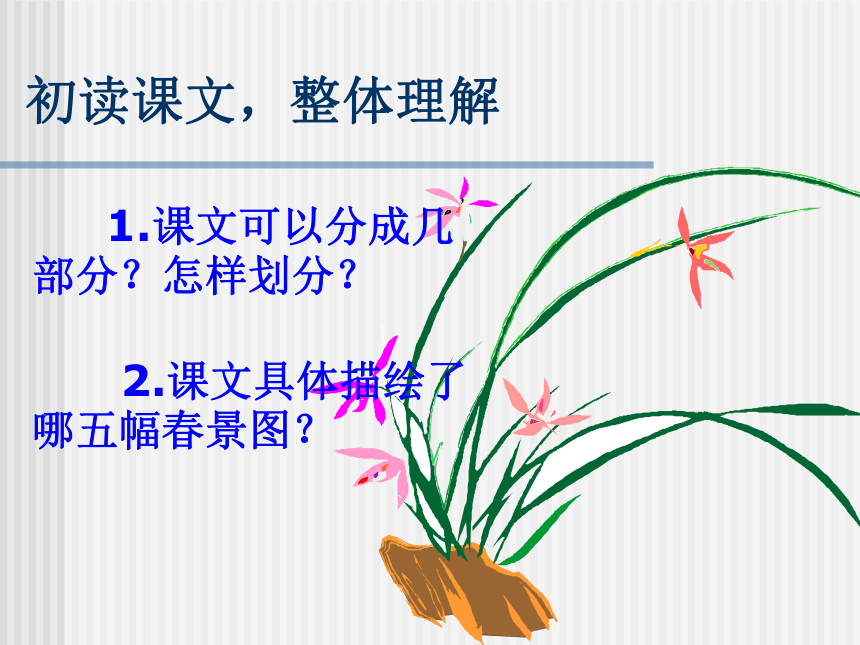 初读课文，整体理解

1.课文可以分成几部分？怎样划分？

2.课文具体描绘了哪五幅春景图？